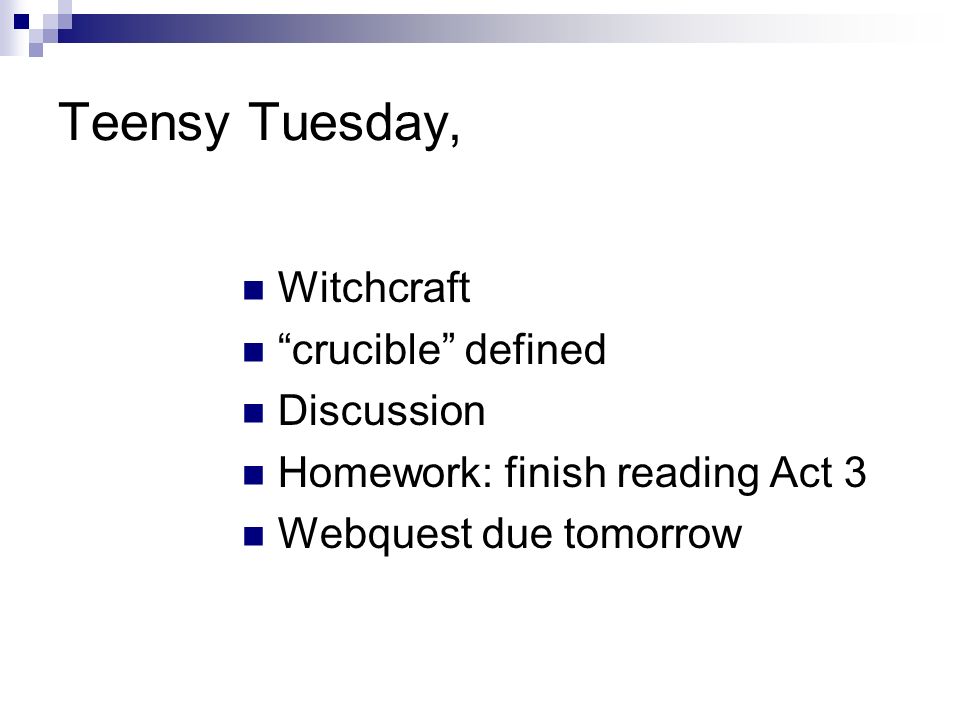 Teensy Tuesday,

- Witchcraft
- “crucible” defined
- Discussion
- Homework: finish reading Act 3
- Webquest due tomorrow